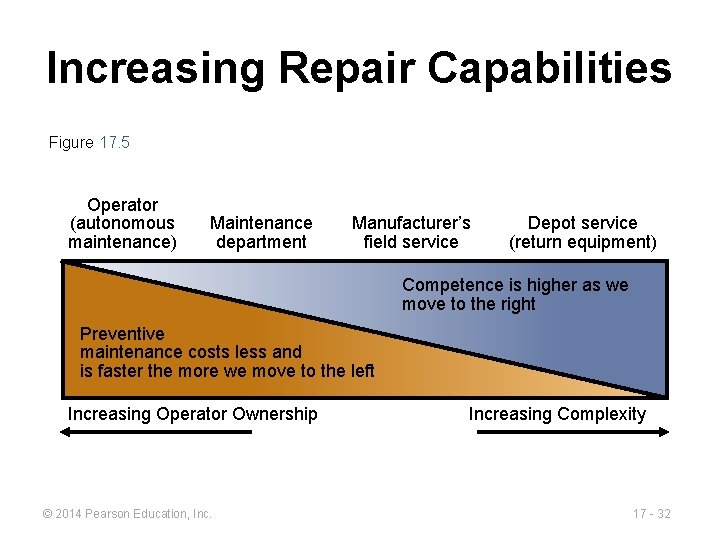 Increasing Repair Capabilities

Figure 17.5

Operator (autonomous maintenance)

Maintenance department

Manufacturer's field service

Depot service (return equipment)

Competence is higher as we move to the right

Preventive maintenance costs less and is faster the more we move to the left

Increasing Operator Ownership

Increasing Complexity

© 2014 Pearson Education, Inc.

17 - 32